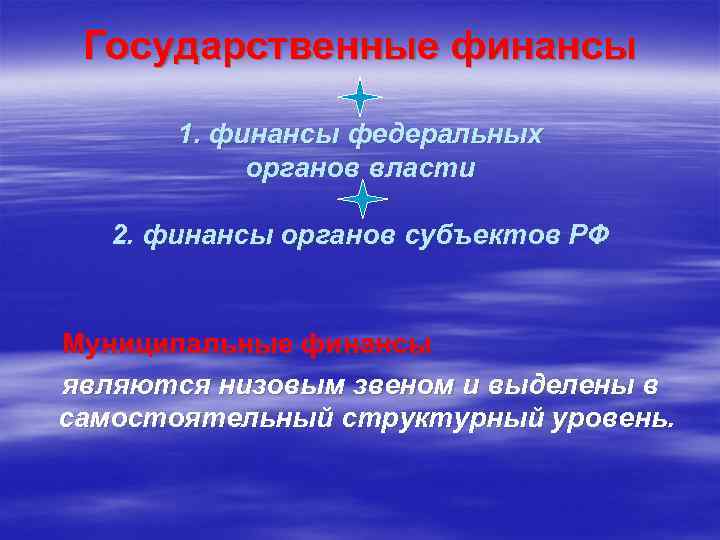 Государственные финансы

1. финансы федеральных органов власти

2. финансы органов субъектов РФ

Муниципальные финансы являются низовым звеном и выделены в самостоятельный структурный уровень.